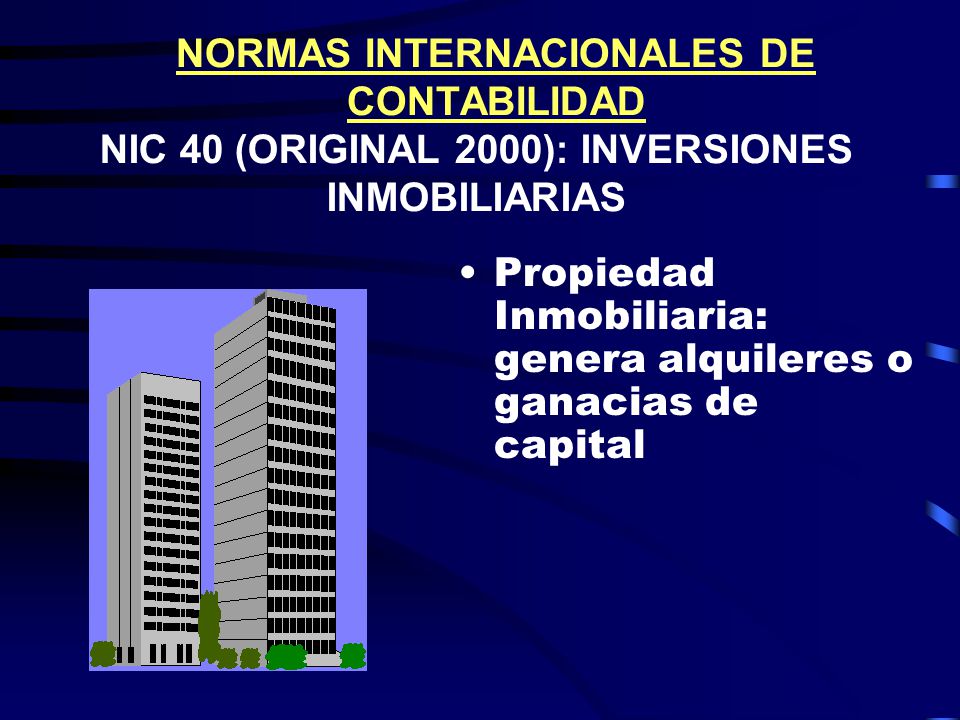 NORMAS INTERNACIONALES DE CONTABILIDAD

NIC 40 (ORIGINAL 2000): INVERSIONES INMOBILIARIAS

• Propiedad Inmobiliaria: genera alquileres o ganacias de capital